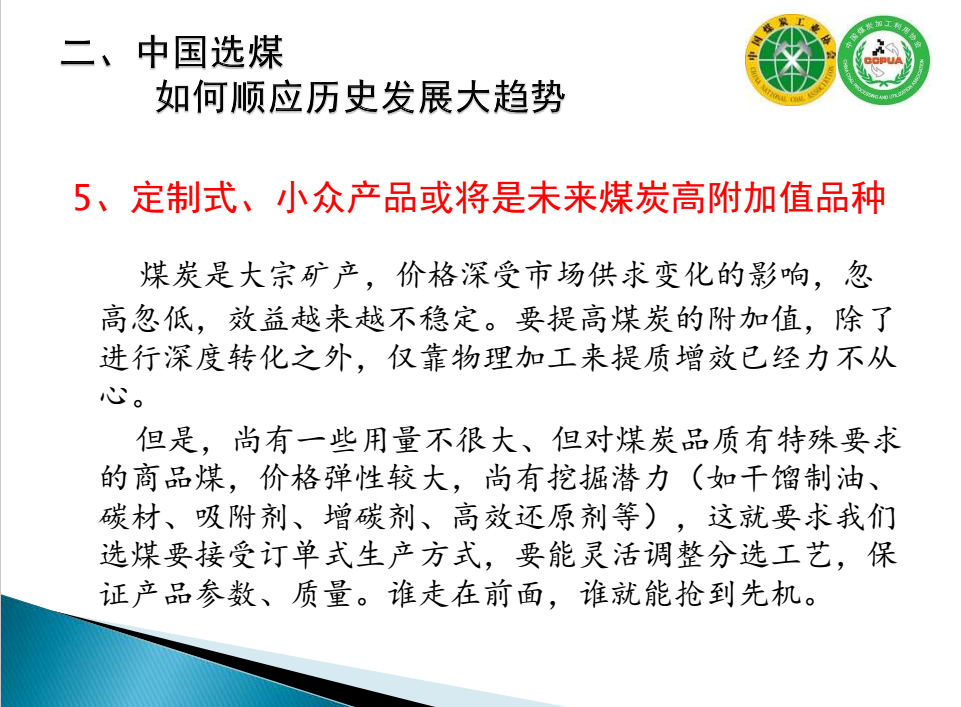 二、中国选煤
如何顺应历史发展大趋势

中国煤炭工业协会
CHINA NATIONAL COAL ASSOCIATION

中国煤炭加工利用协会
CCPUA
CHINA COAL PROCESSING AND UTILIZATION ASSOCIATION

5、定制式、小众产品或将是未来煤炭高附加值品种

煤炭是大宗矿产，价格深受市场供求变化的影响，忽高忽低，效益越来越不稳定。要提高煤炭的附加值，除了进行深度转化之外，仅靠物理加工来提质增效已经力不从心。

但是，尚有一些用量不很大、但对煤炭品质有特殊要求的商品煤，价格弹性较大，尚有挖掘潜力（如干馏制油、碳材、吸附剂、增碳剂、高效还原剂等），这就要求我们选煤要接受订单式生产方式，要能灵活调整分选工艺，保证产品参数、质量。谁走在前面，谁就能抢到先机。